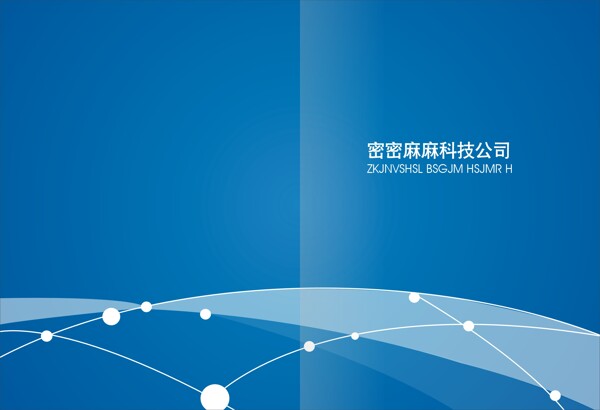 密密麻麻科技公司
ZKJNVSHSL BSGJM HSJMR H